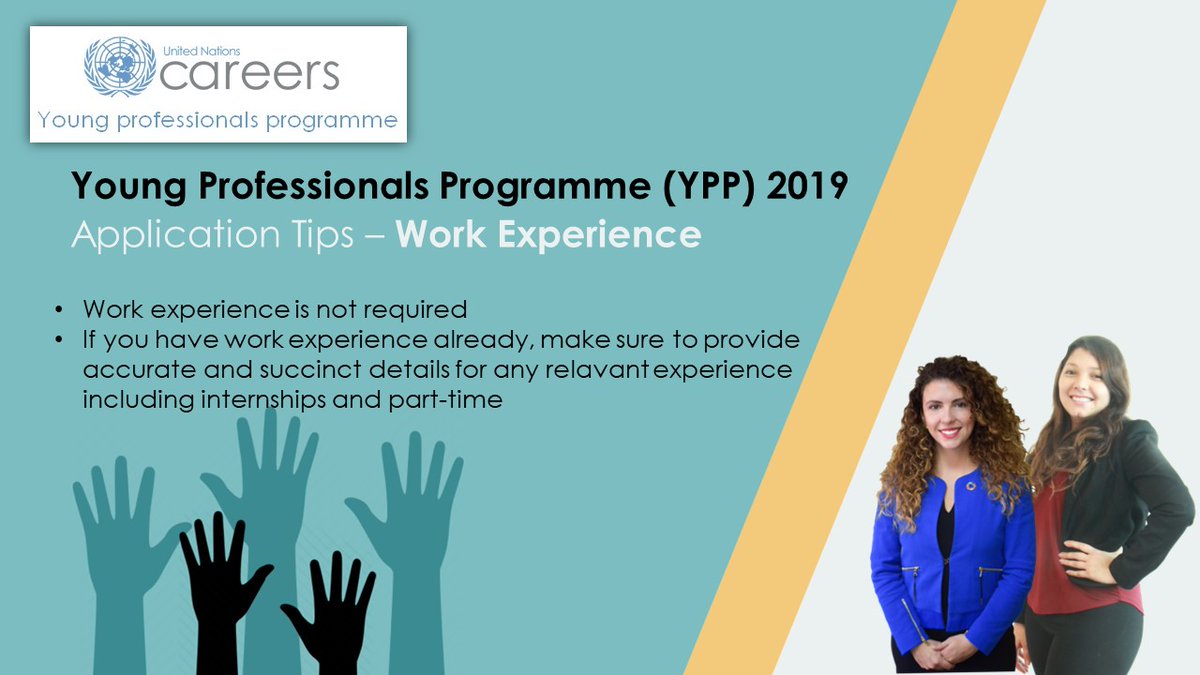 United Nations
careers
Young professionals programme

Young Professionals Programme (YPP) 2019
Application Tips – Work Experience

• Work experience is not required
• If you have work experience already, make sure to provide accurate and succinct details for any relavant experience including internships and part-time